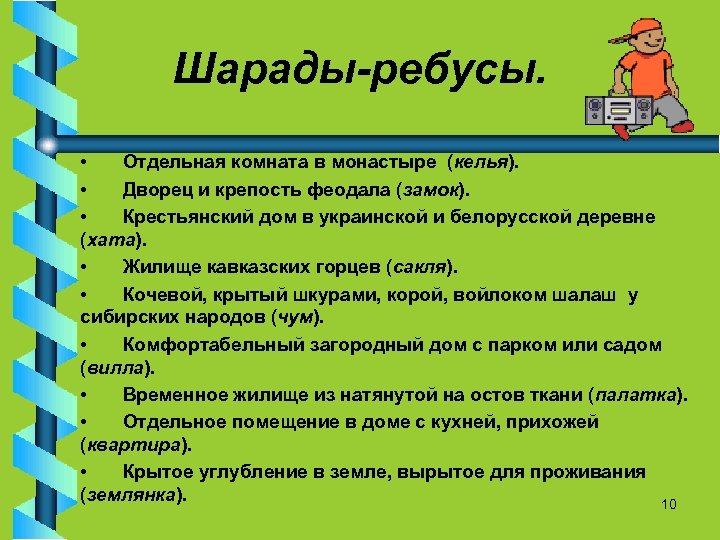 Шарады-ребусы.

• Отдельная комната в монастыре (келья).

• Дворец и крепость феодала (замок).

• Крестьянский дом в украинской и белорусской деревне (хата).

• Жилище кавказских горцев (сакля).

• Кочевой, крытый шкурами, корой, войлоком шалаш у сибирских народов (чум).

• Комфортабельный загородный дом с парком или садом (вилла).

• Временное жилище из натянутой на остов ткани (палатка).

• Отдельное помещение в доме с кухней, прихожей (квартира).

• Крытое углубление в земле, вырытое для проживания (землянка).

10